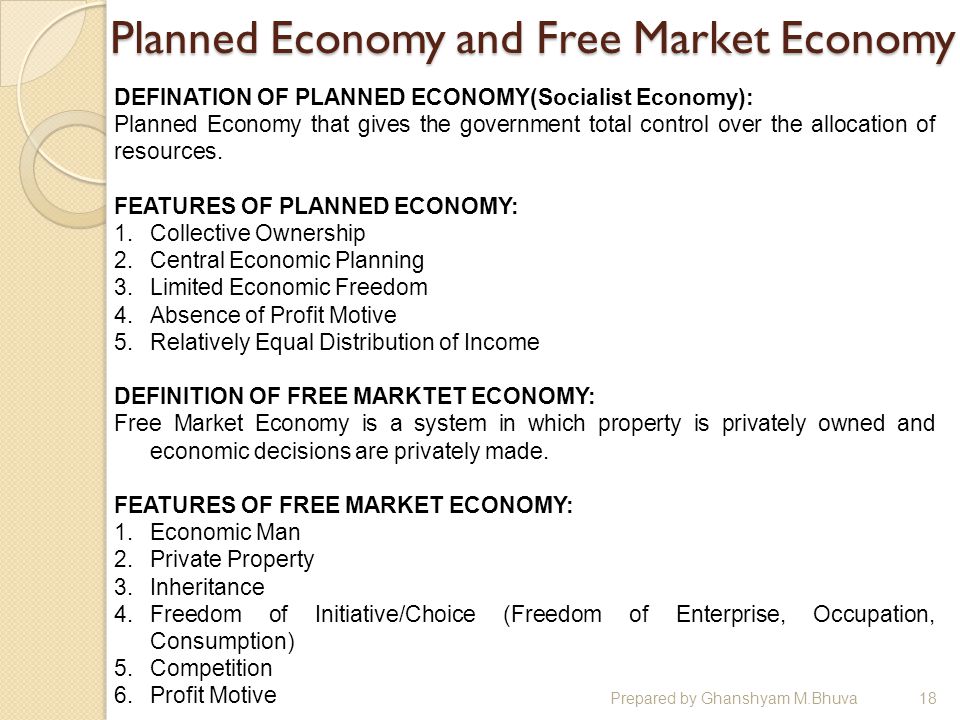 Planned Economy and Free Market Economy

DEFINATION OF PLANNED ECONOMY(Socialist Economy):
Planned Economy that gives the government total control over the allocation of resources.

FEATURES OF PLANNED ECONOMY:
1. Collective Ownership
2. Central Economic Planning
3. Limited Economic Freedom
4. Absence of Profit Motive
5. Relatively Equal Distribution of Income

DEFINITION OF FREE MARKTET ECONOMY:
Free Market Economy is a system in which property is privately owned and economic decisions are privately made.

FEATURES OF FREE MARKET ECONOMY:
1. Economic Man
2. Private Property
3. Inheritance
4. Freedom of Initiative/Choice (Freedom of Enterprise, Occupation, Consumption)
5. Competition
6. Profit Motive

Prepared by Ghanshyam M.Bhuva 18